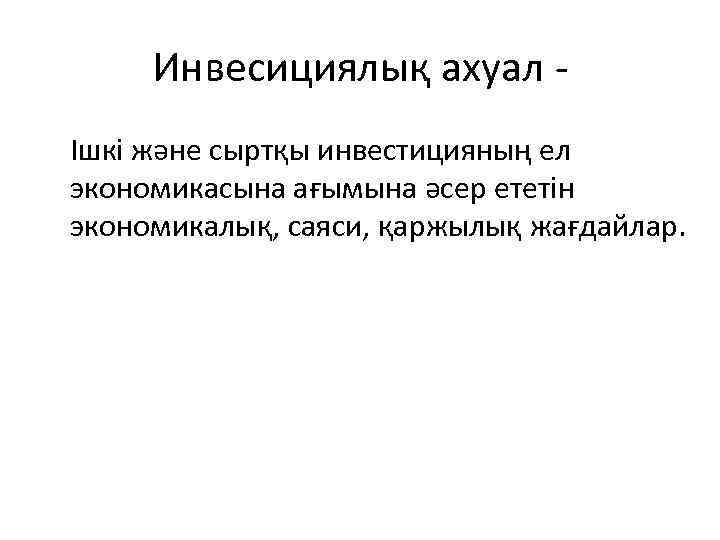 Инвесициялық ахуал -

Ішкі және сыртқы инвестицияның ел экономикасына ағымына әсер ететін экономикалық, саяси, қаржылық жағдайлар.